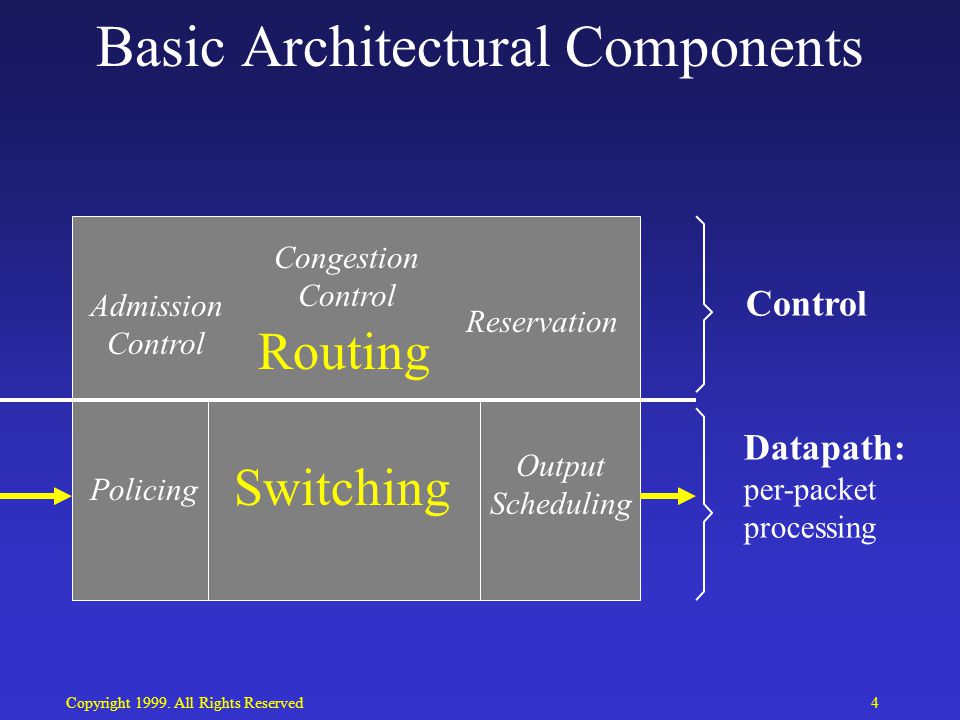 Basic Architectural Components

Admission Control

Congestion Control

Routing

Reservation

Control

Policing

Switching

Output Scheduling

Datapath: per-packet processing

Copyright 1999. All Rights Reserved

4